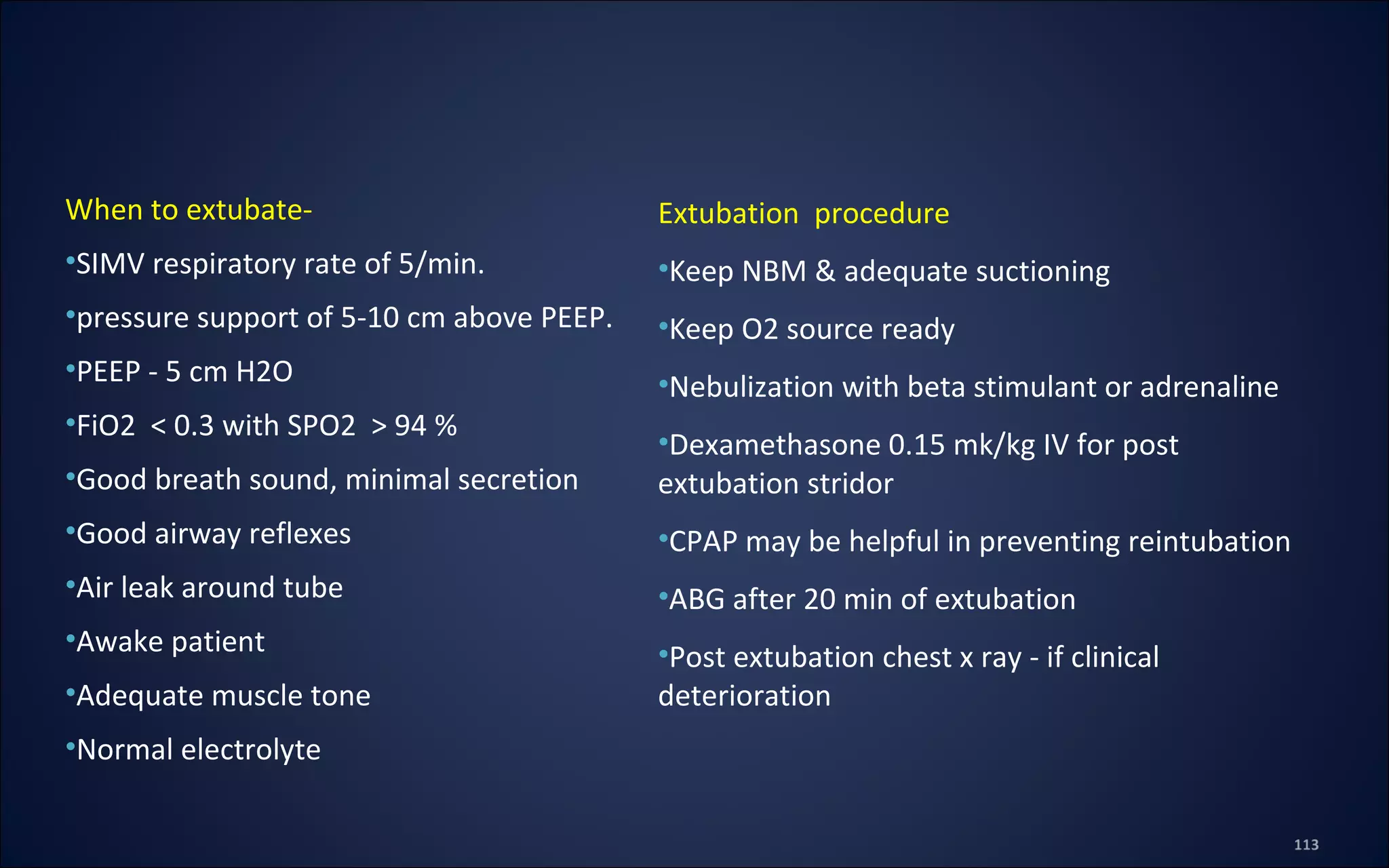 When to extubate-

•SIMV respiratory rate of 5/min.

•pressure support of 5-10 cm above PEEP.

•PEEP - 5 cm H2O

•FiO2 < 0.3 with SPO2 > 94 %

•Good breath sound, minimal secretion

•Good airway reflexes

•Air leak around tube

•Awake patient

•Adequate muscle tone

•Normal electrolyte

Extubation procedure

•Keep NBM & adequate suctioning

•Keep O2 source ready

•Nebulization with beta stimulant or adrenaline

•Dexamethasone 0.15 mk/kg IV for post extubation stridor

•CPAP may be helpful in preventing reintubation

•ABG after 20 min of extubation

•Post extubation chest x ray - if clinical deterioration

113